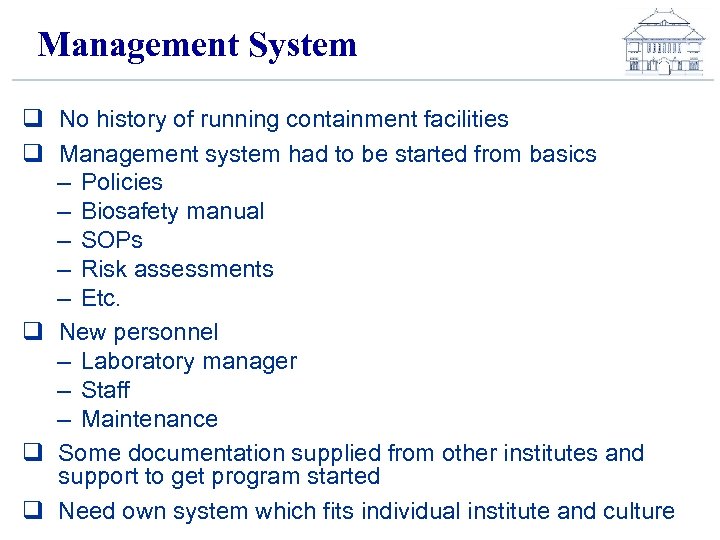 Management System

❑ No history of running containment facilities

❑ Management system had to be started from basics
– Policies
– Biosafety manual
– SOPs
– Risk assessments
– Etc.

❑ New personnel
– Laboratory manager
– Staff
– Maintenance

❑ Some documentation supplied from other institutes and support to get program started

❑ Need own system which fits individual institute and culture